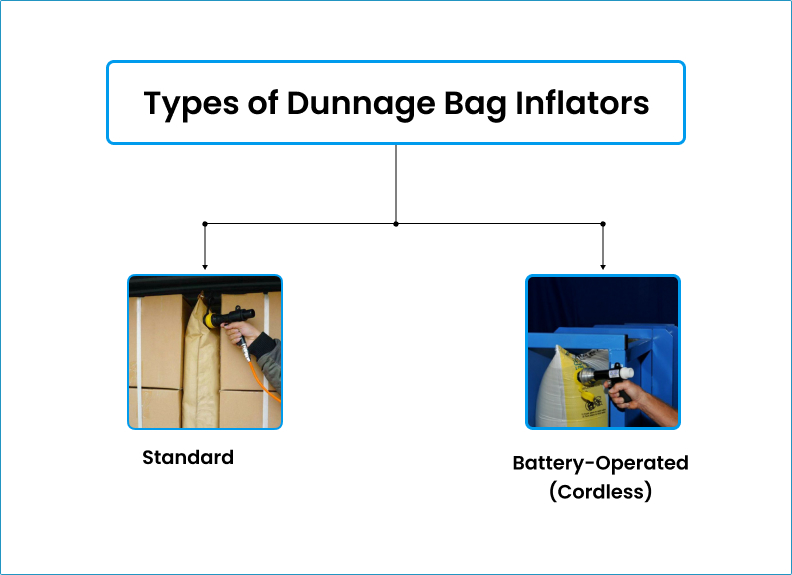 Types of Dunnage Bag Inflators

Standard

Battery-Operated (Cordless)